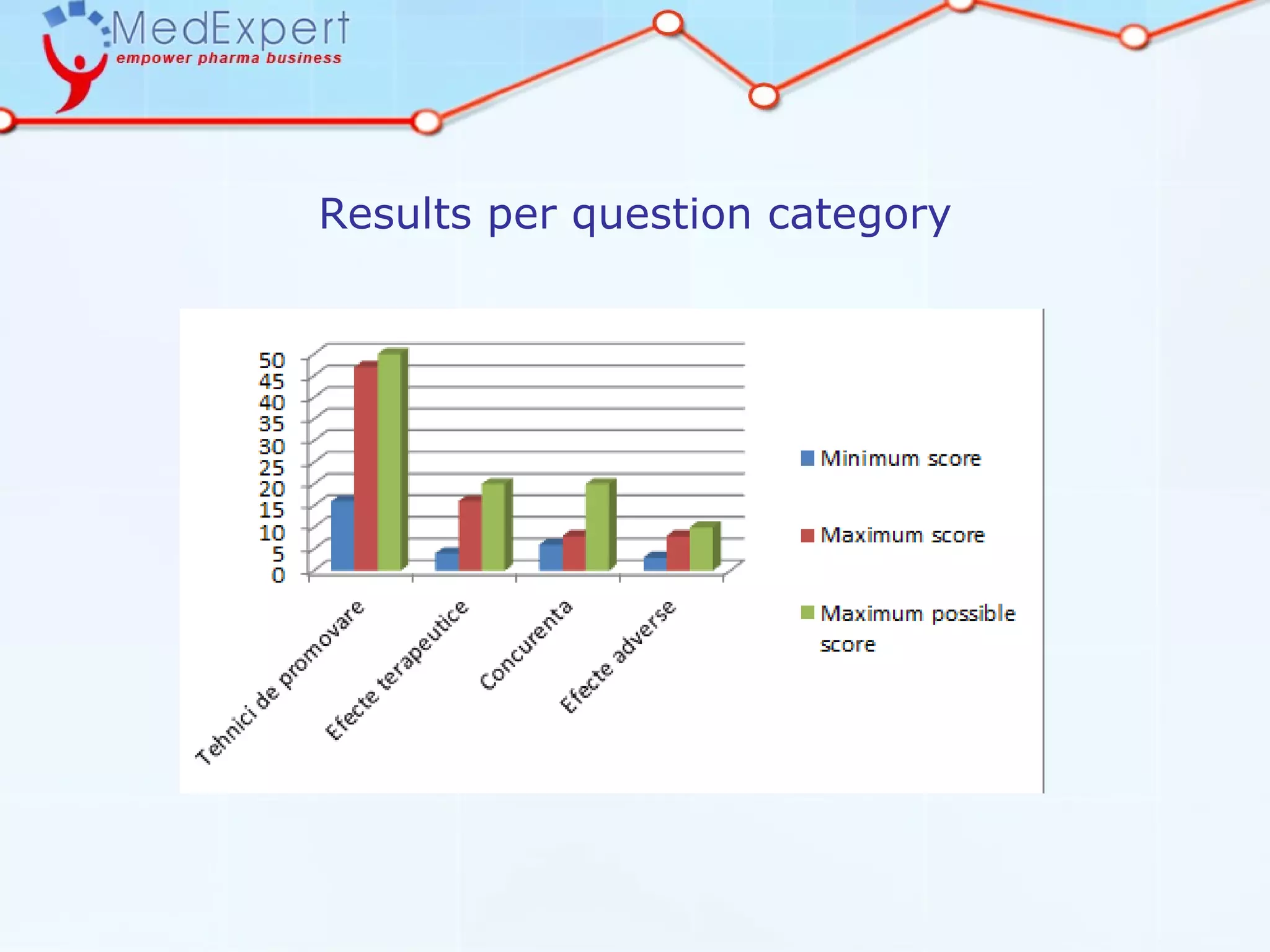 MedExpert
empower pharma business

Results per question category

50
45
40
35
30
25
20
15
10
5
0

Tehnici de promovare
Efecte terapeutice
Concurenta
Efecte adverse

Minimum score
Maximum score
Maximum possible score